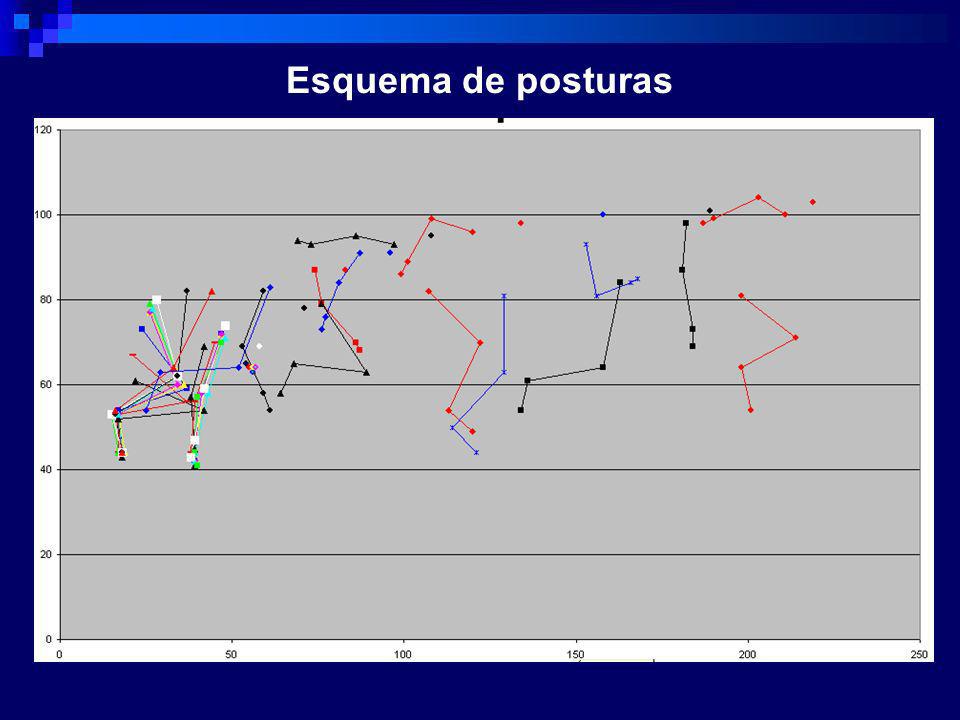 Esquema de posturas

120
100
80
60
40
20
0
0
50
100
150
200
250